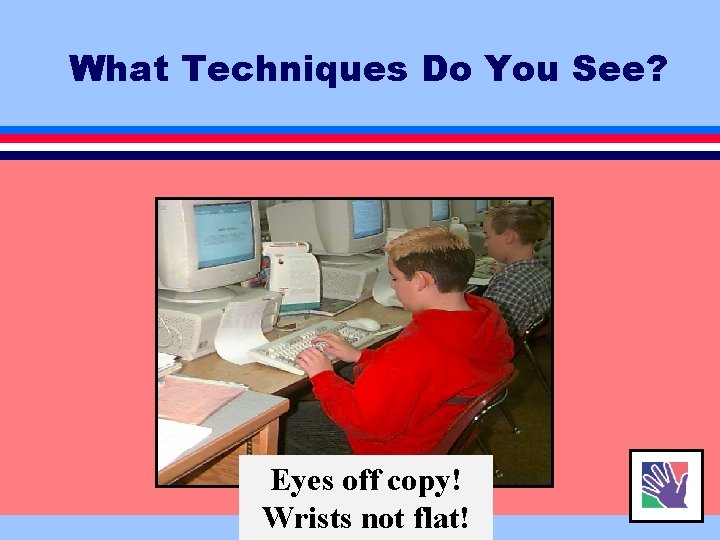 What Techniques Do You See?

Eyes off copy!
Wrists not flat!